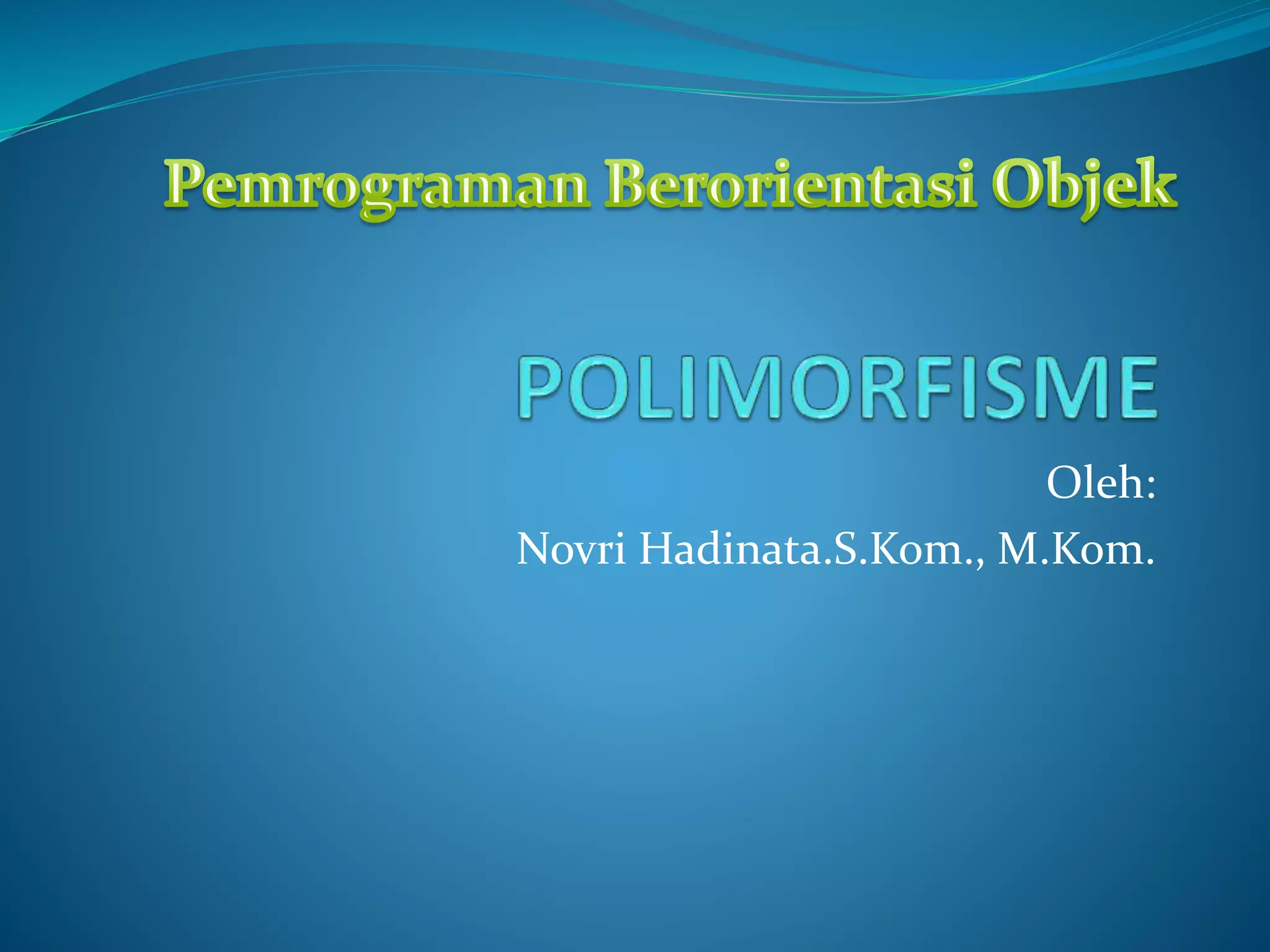 Pemrograman Berorientasi Objek

POLIMORFISME

Oleh:

Novri Hadinata.S.Kom., M.Kom.